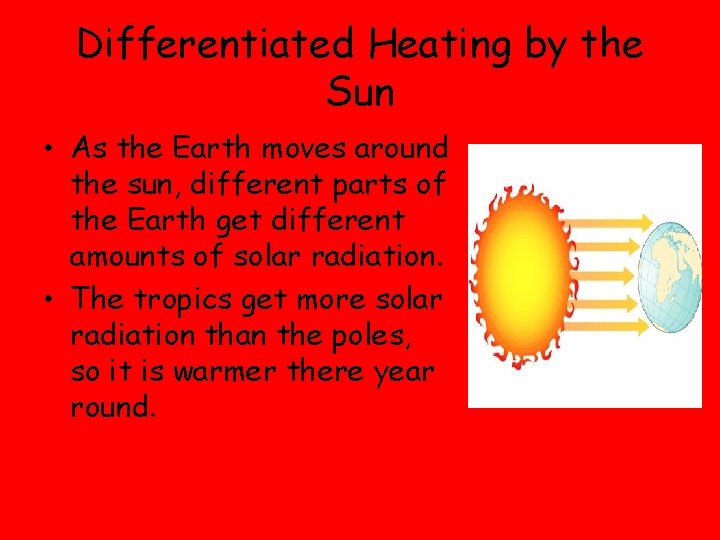 Differentiated Heating by the Sun

• As the Earth moves around the sun, different parts of the Earth get different amounts of solar radiation.
• The tropics get more solar radiation than the poles, so it is warmer there year round.